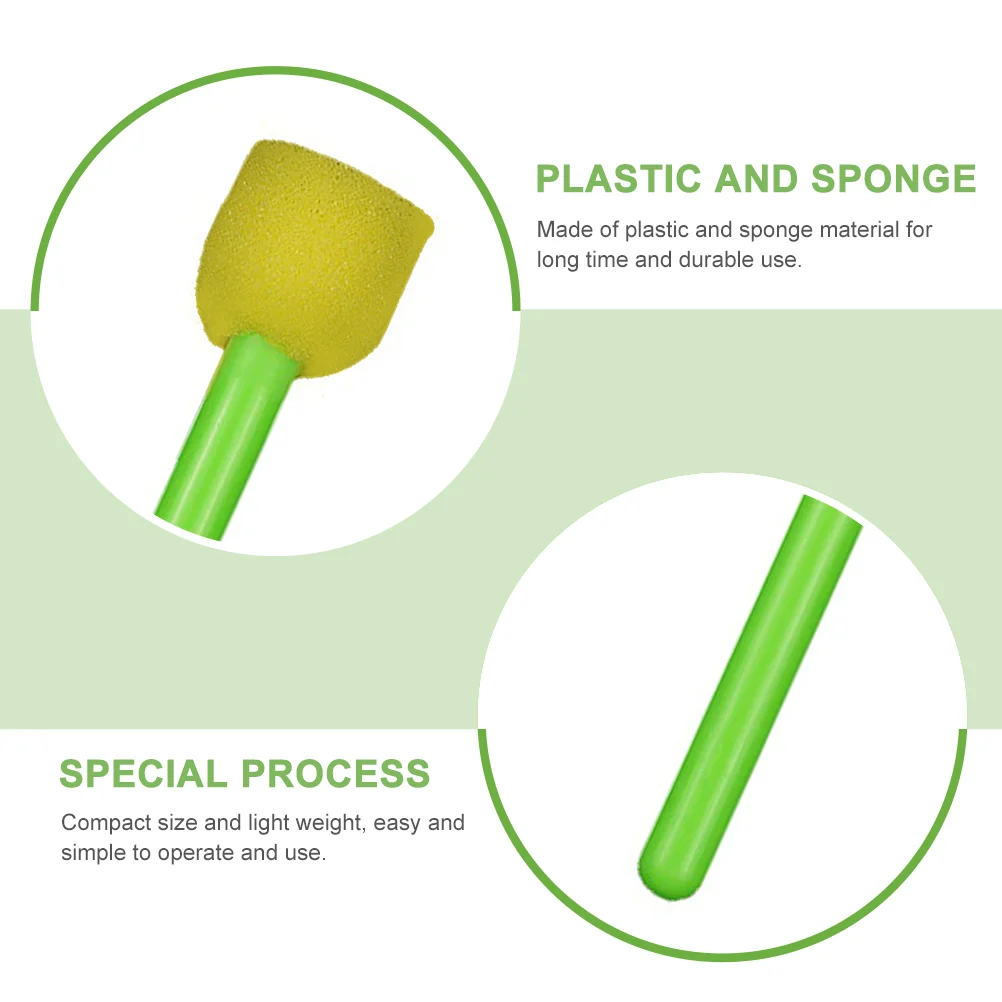 PLASTIC AND SPONGE

Made of plastic and sponge material for long time and durable use.

SPECIAL PROCESS

Compact size and light weight, easy and simple to operate and use.